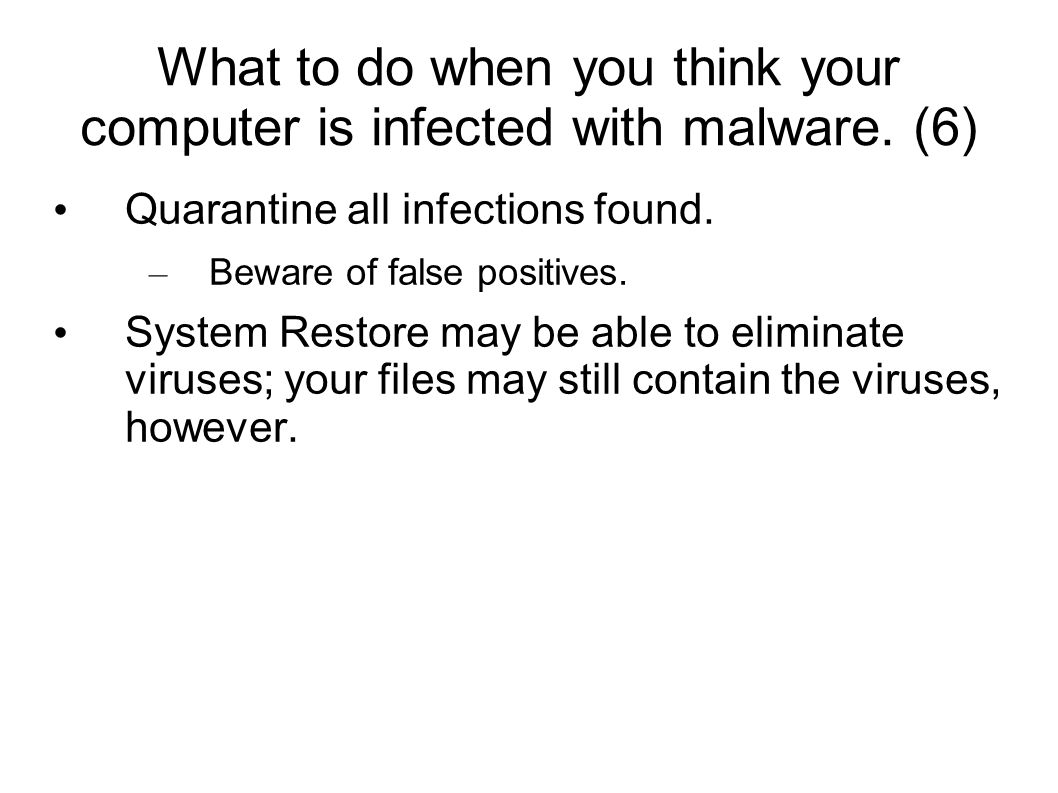 What to do when you think your computer is infected with malware. (6)

• Quarantine all infections found.
– Beware of false positives.
• System Restore may be able to eliminate viruses; your files may still contain the viruses, however.